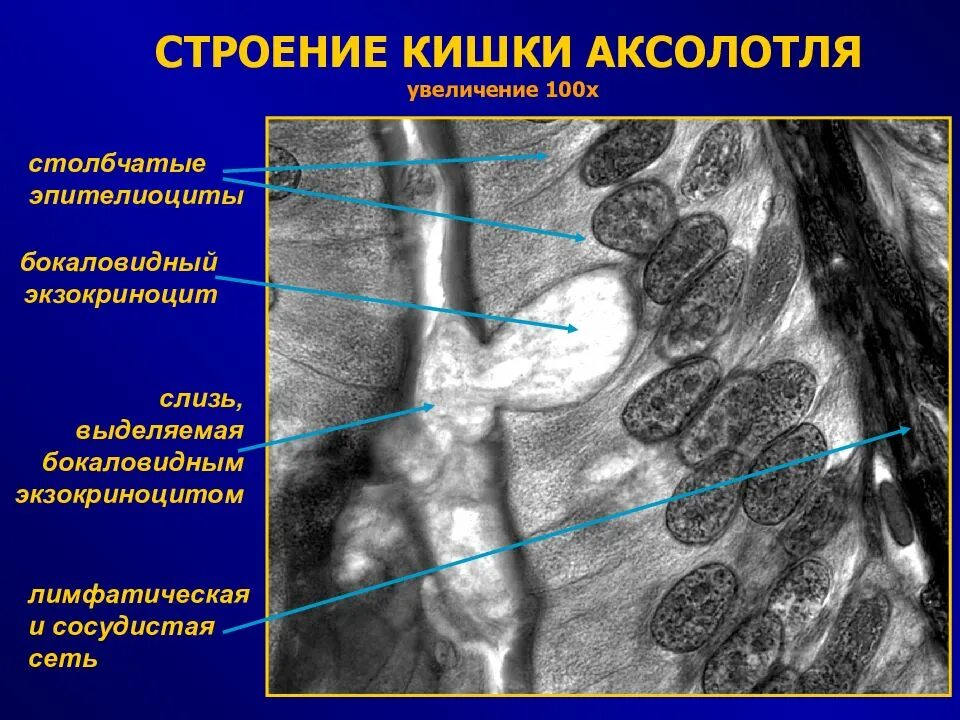 СТРОЕНИЕ КИШКИ АКСОЛОТЛЯ
увеличение 100х

столбчатые эпителиоциты

бокаловидный экзокриноцит

слизь, выделяемая бокаловидным экзокриноцитом

лимфатическая и сосудистая сеть